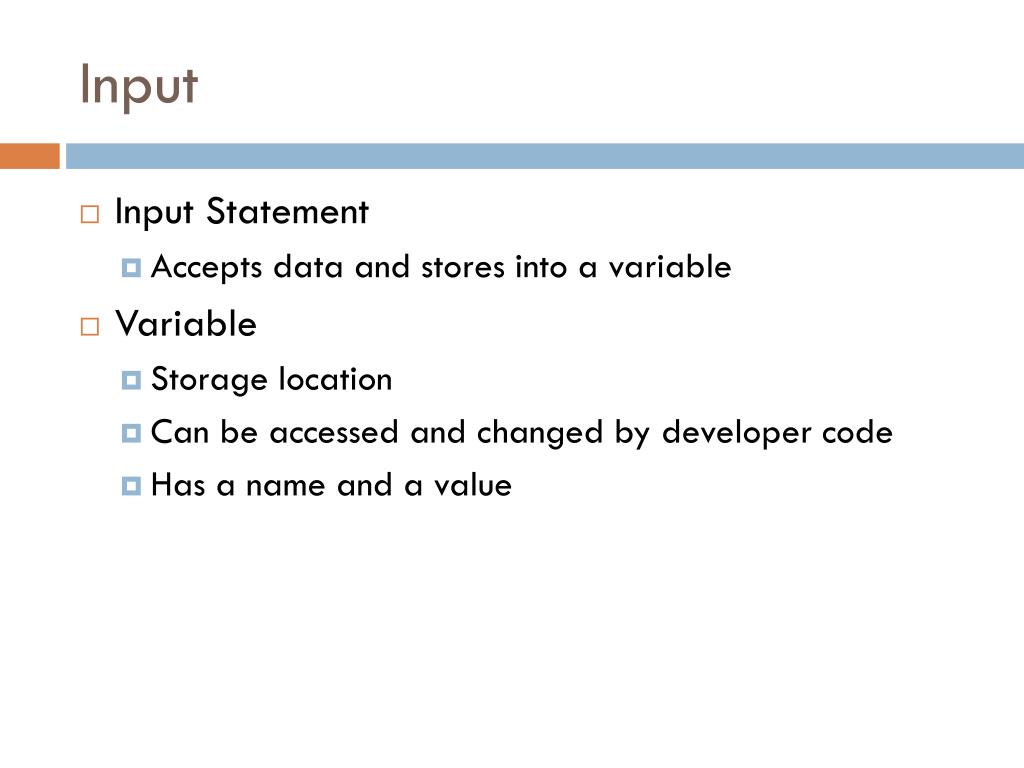 Input

Input Statement
Accepts data and stores into a variable
Variable
Storage location
Can be accessed and changed by developer code
Has a name and a value